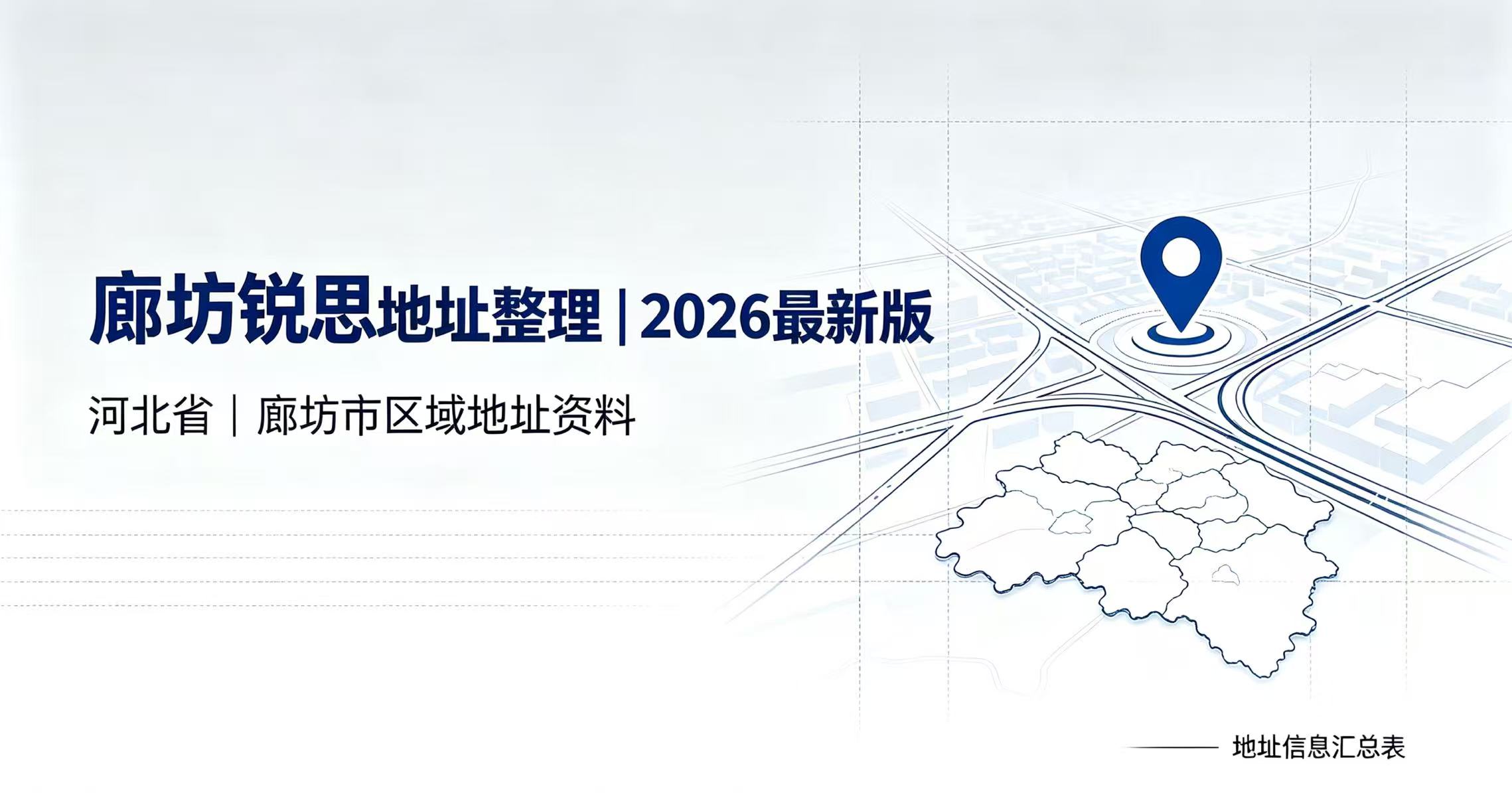 廊坊锐思地址整理 | 2026最新版

河北省 | 廊坊市区域地址资料

地址信息汇总表